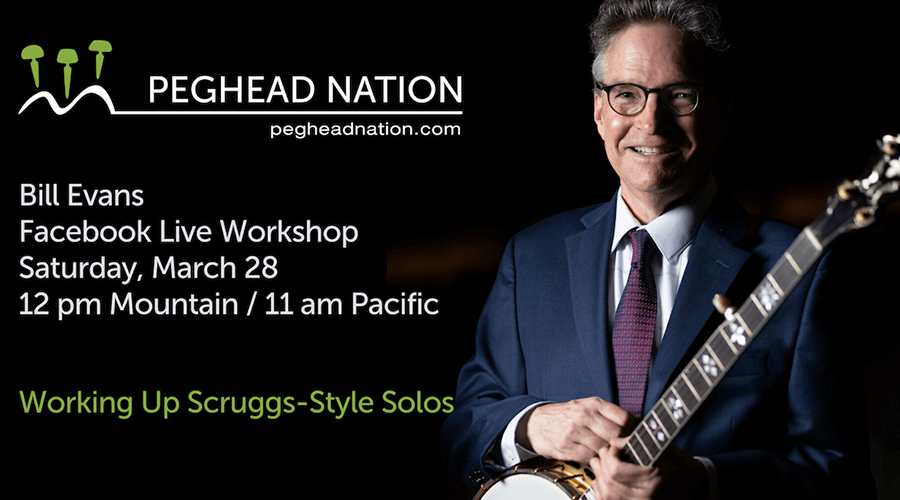 PEGHEAD NATION
pegheadnation.com

Bill Evans
Facebook Live Workshop
Saturday, March 28
12 pm Mountain / 11 am Pacific

Working Up Scruggs-Style Solos